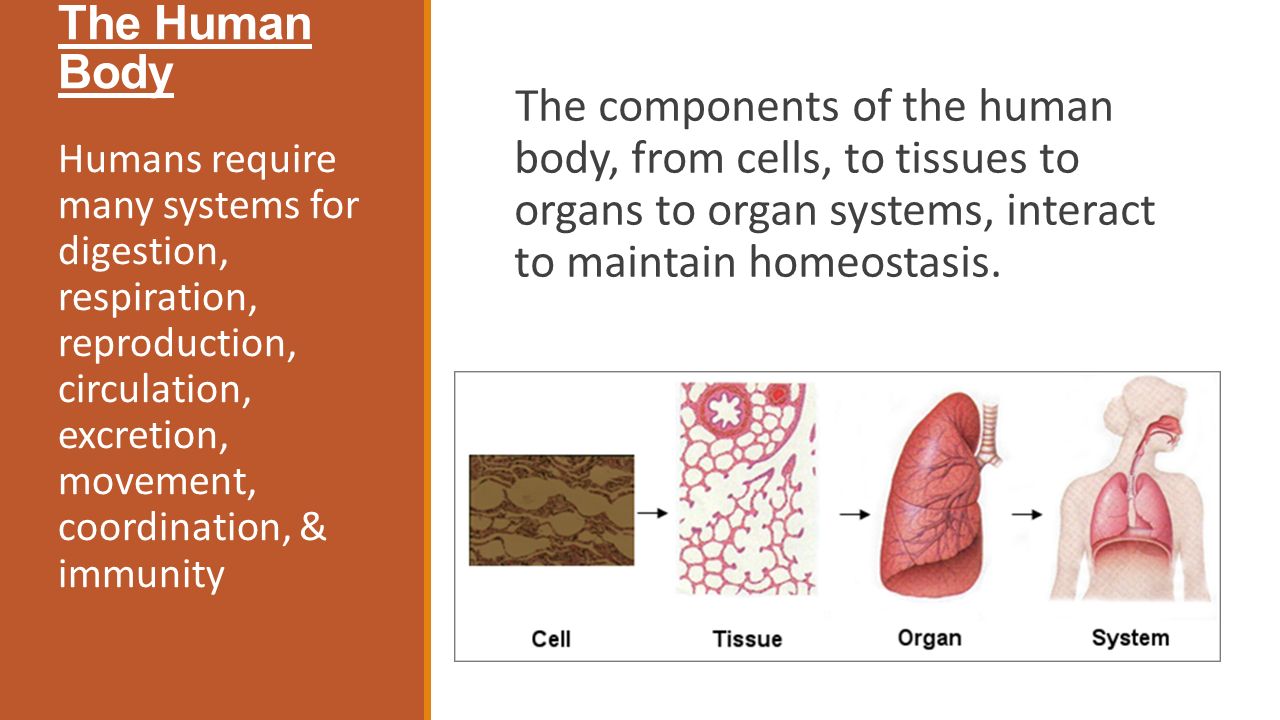 The Human Body

Humans require many systems for digestion, respiration, reproduction, circulation, excretion, movement, coordination, & immunity

The components of the human body, from cells, to tissues to organs to organ systems, interact to maintain homeostasis.

Cell
Tissue
Organ
System